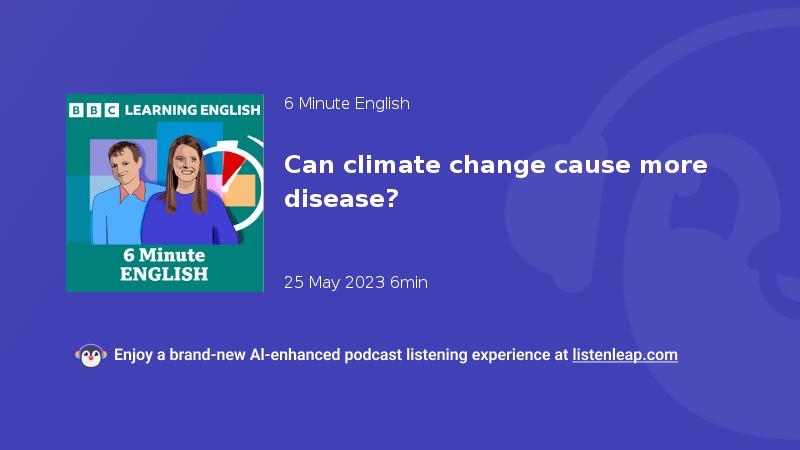 BBC LEARNING ENGLISH

6 Minute ENGLISH

6 Minute English

Can climate change cause more disease?

25 May 2023 6min

Enjoy a brand-new AI-enhanced podcast listening experience at listenleap.com